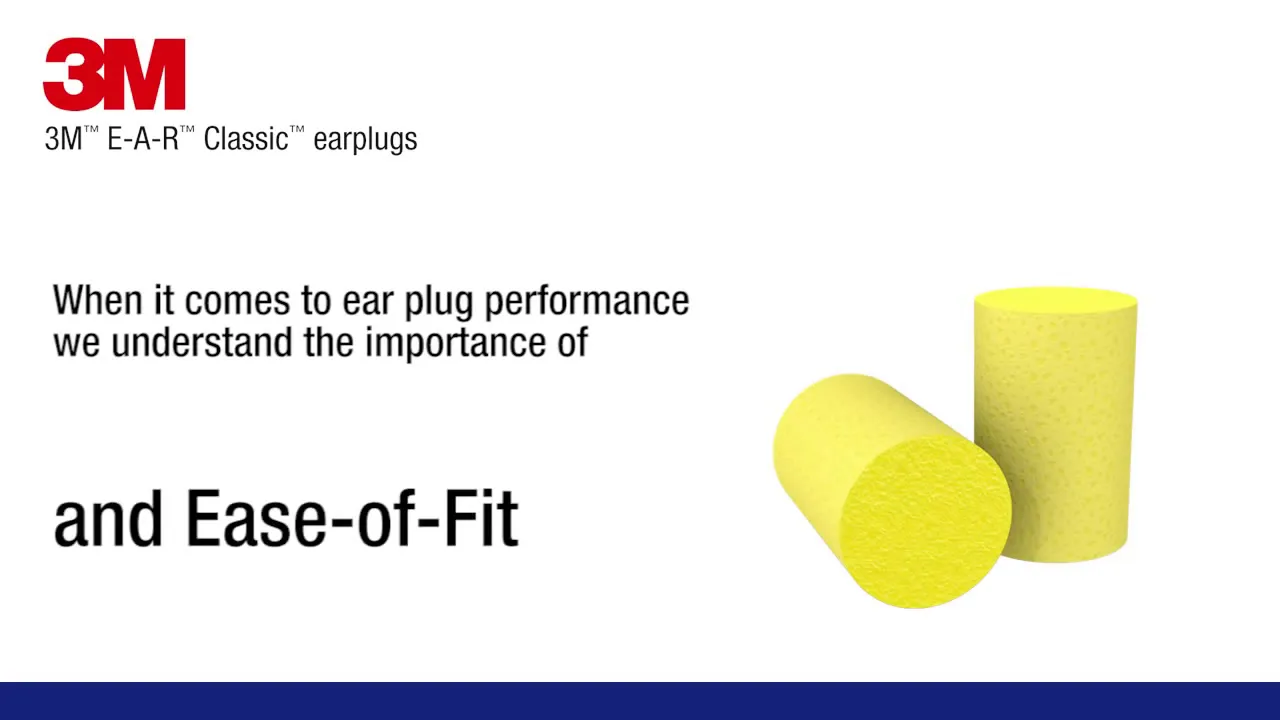 3M

3M™ E-A-R™ Classic™ earplugs

When it comes to ear plug performance we understand the importance of

and Ease-of-Fit